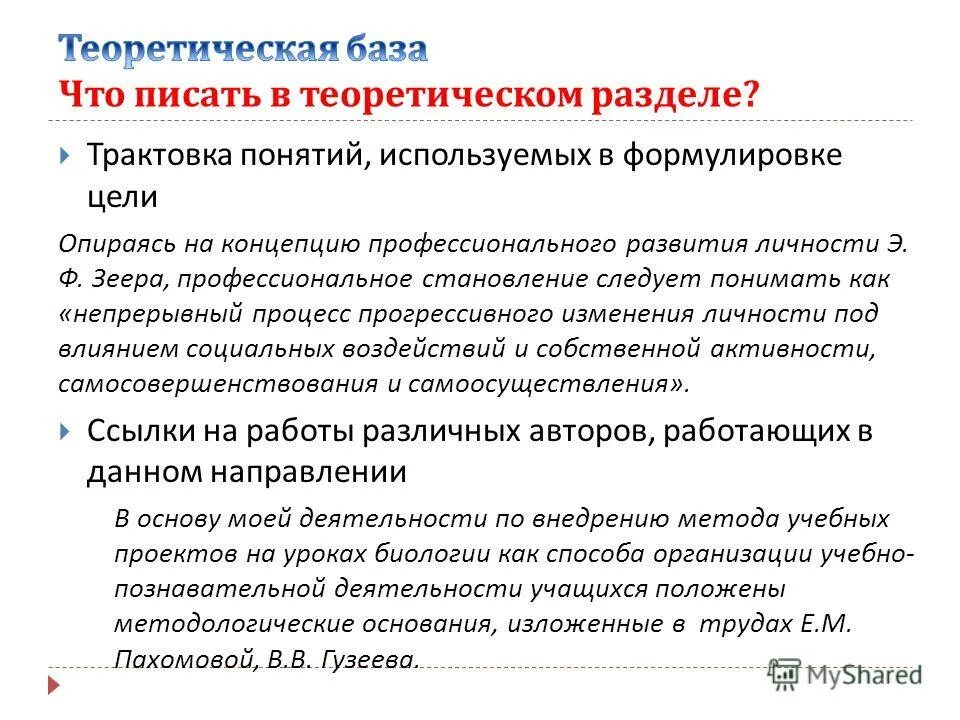 Теоретическая база
Что писать в теоретическом разделе?

Трактовка понятий, используемых в формулировке цели

Опираясь на концепцию профессионального развития личности Э. Ф. Зеера, профессиональное становление следует понимать как «непрерывный процесс прогрессивного изменения личности под влиянием социальных воздействий и собственной активности, самосовершенствования и самоосуществления».

Ссылки на работы различных авторов, работающих в данном направлении

В основу моей деятельности по внедрению метода учебных проектов на уроках биологии как способа организации учебно-познавательной деятельности учащихся положены методологические основания, изложенные в трудах Е.М. Пахомовой, В.В. Гузеева.

MyShared